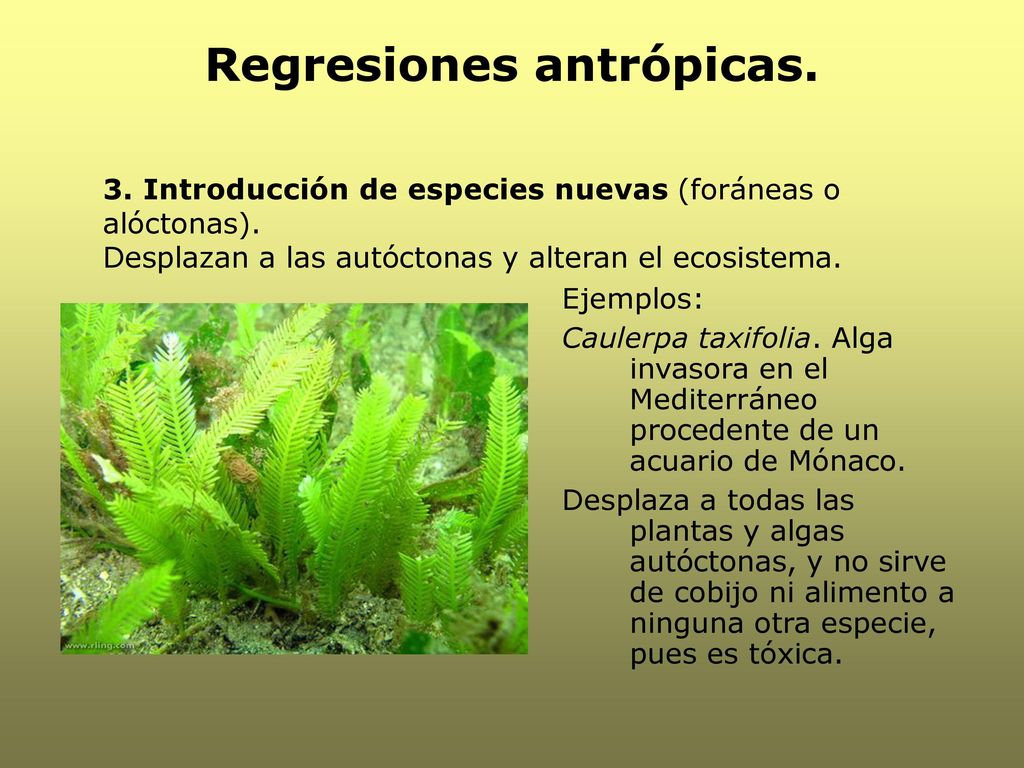 Regresiones antrópicas.

3. Introducción de especies nuevas (foráneas o alóctonas).
Desplazan a las autóctonas y alteran el ecosistema.

Ejemplos:

Caulerpa taxifolia. Alga invasora en el Mediterráneo procedente de un acuario de Mónaco.

Desplaza a todas las plantas y algas autóctonas, y no sirve de cobijo ni alimento a ninguna otra especie, pues es tóxica.

www.rling.com